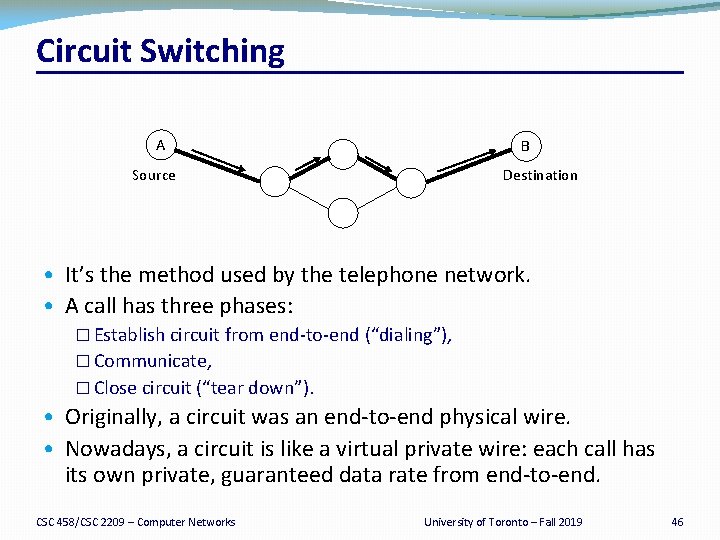 Circuit Switching

A

B

Source

Destination

• It's the method used by the telephone network.
• A call has three phases:
☐ Establish circuit from end-to-end ("dialing"),
☐ Communicate,
☐ Close circuit ("tear down").
• Originally, a circuit was an end-to-end physical wire.
• Nowadays, a circuit is like a virtual private wire: each call has its own private, guaranteed data rate from end-to-end.

CSC 458/CSC 2209 – Computer Networks

University of Toronto – Fall 2019

46